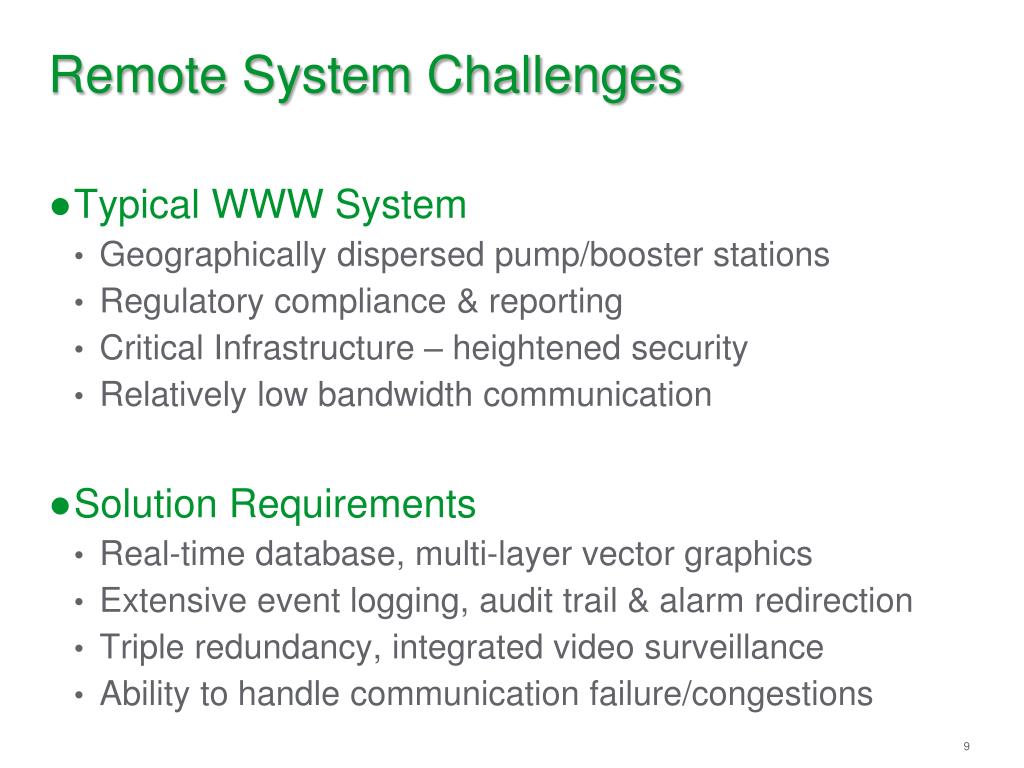 Remote System Challenges

●Typical WWW System
• Geographically dispersed pump/booster stations
• Regulatory compliance & reporting
• Critical Infrastructure – heightened security
• Relatively low bandwidth communication

●Solution Requirements
• Real-time database, multi-layer vector graphics
• Extensive event logging, audit trail & alarm redirection
• Triple redundancy, integrated video surveillance
• Ability to handle communication failure/congestions

9